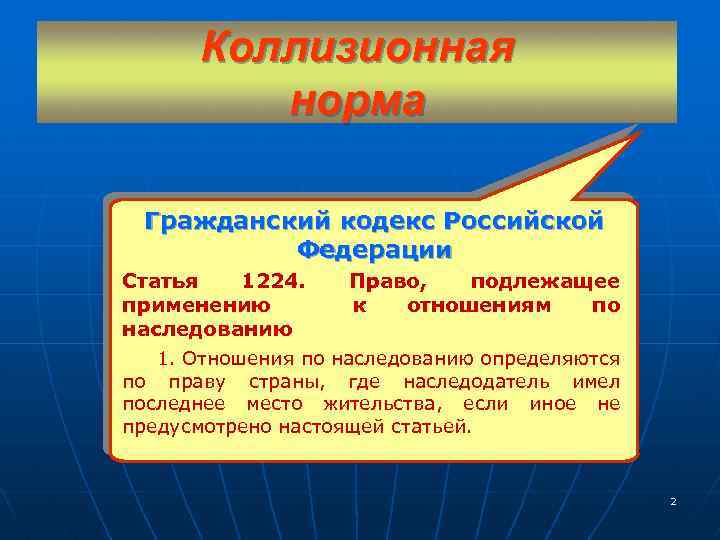 Коллизионная норма

Гражданский кодекс Российской Федерации

Статья 1224. Право, подлежащее применению к отношениям по наследованию

1. Отношения по наследованию определяются по праву страны, где наследодатель имел последнее место жительства, если иное не предусмотрено настоящей статьей.

2